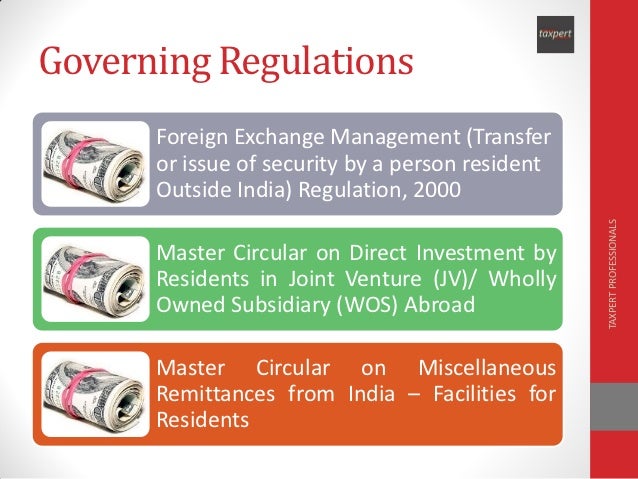 taxpert

Governing Regulations

Foreign Exchange Management (Transfer or issue of security by a person resident Outside India) Regulation, 2000

Master Circular on Direct Investment by Residents in Joint Venture (JV)/ Wholly Owned Subsidiary (WOS) Abroad

Master Circular on Miscellaneous Remittances from India – Facilities for Residents

TAXPERT PROFESSIONALS